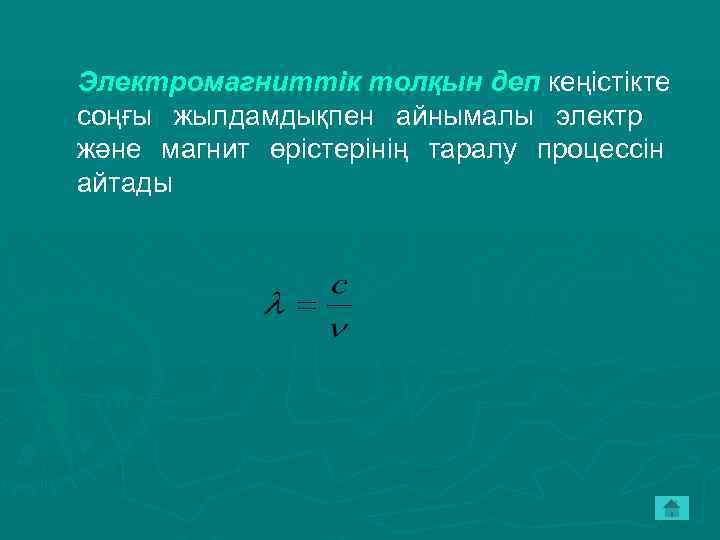 Электромагниттік толқын деп кеңістікте соңғы жылдамдықпен айнымалы электр және магнит өрістерінің таралу процессін айтады

$\lambda = \frac{c}{\nu}$